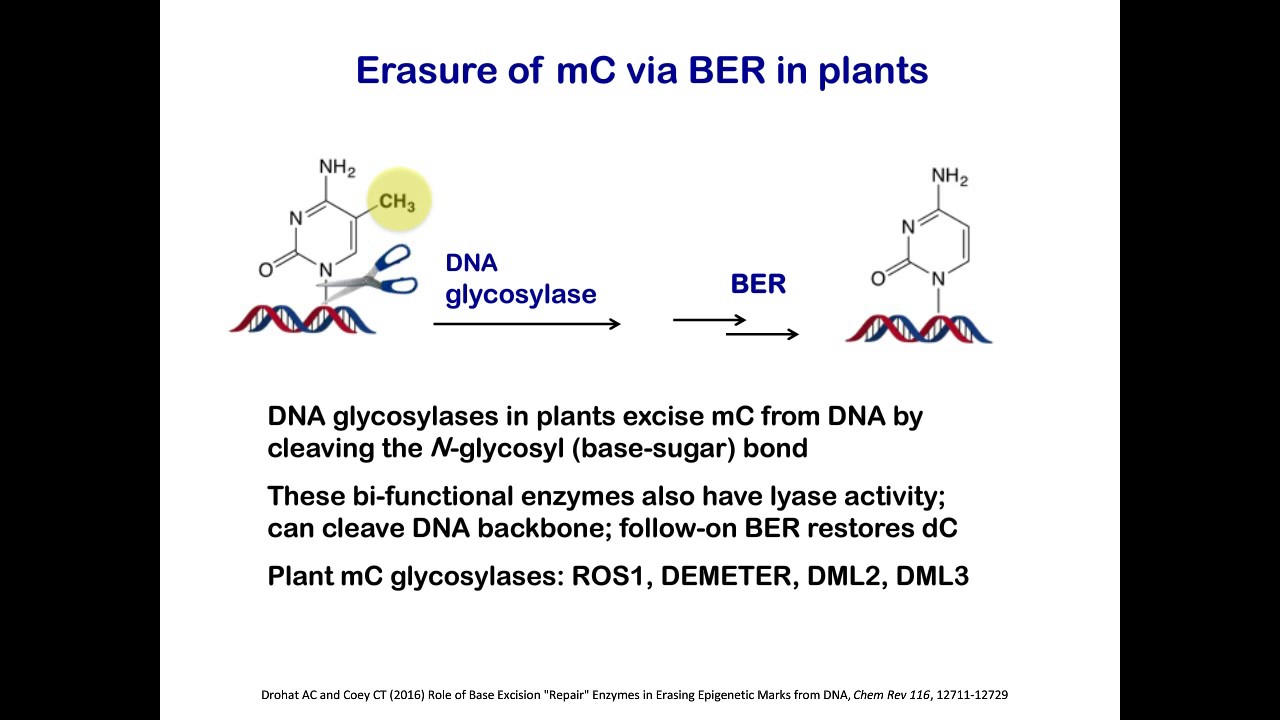 Erasure of mC via BER in plants

$NH_2$
$CH_3$
N
O
N

DNA glycosylase

BER

$NH_2$
N
O
N

DNA glycosylases in plants excise mC from DNA by cleaving the N-glycosyl (base-sugar) bond

These bi-functional enzymes also have lyase activity; can cleave DNA backbone; follow-on BER restores dC

Plant mC glycosylases: ROS1, DEMETER, DML2, DML3

Drohat AC and Coey CT (2016) Role of Base Excision "Repair" Enzymes in Erasing Epigenetic Marks from DNA, Chem Rev 116, 12711-12729